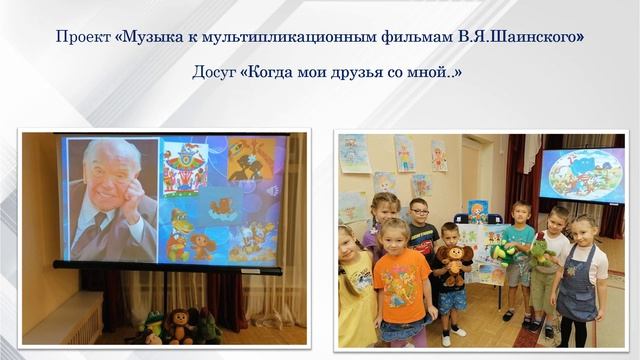 Проект «Музыка к мультипликационным фильмам В.Я.Шаинского»

Досуг «Когда мои друзья со мной..»